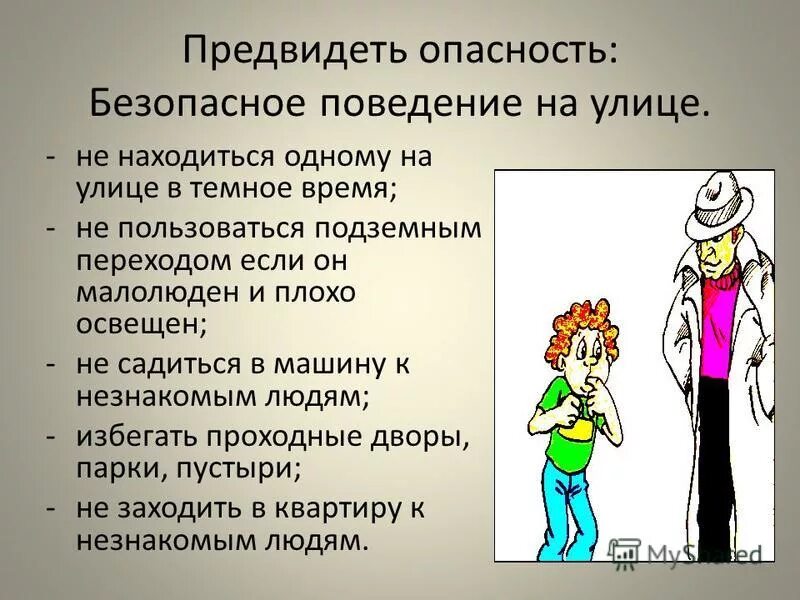 Предвидеть опасность: Безопасное поведение на улице.

- не находиться одному на улице в темное время;
- не пользоваться подземным переходом если он малолюден и плохо освещен;
- не садиться в машину к незнакомым людям;
- избегать проходные дворы, парки, пустыри;
- не заходить в квартиру к незнакомым людям.

MyShared